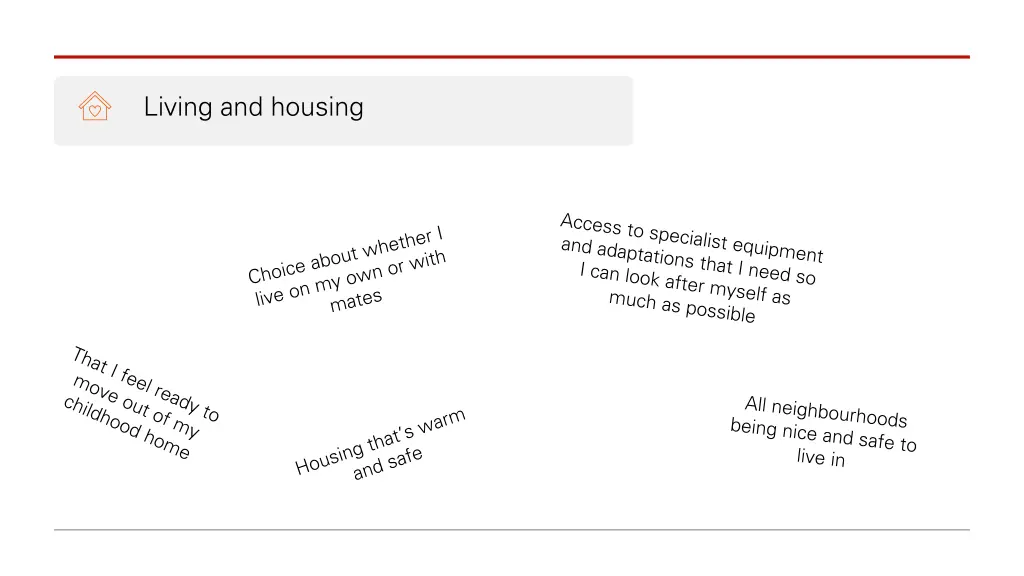 Living and housing

Choice about whether I live on my own or with mates

Access to specialist equipment and adaptations that I need so I can look after myself as much as possible

That I feel ready to move out of my childhood home

Housing that's warm and safe

All neighbourhoods being nice and safe to live in